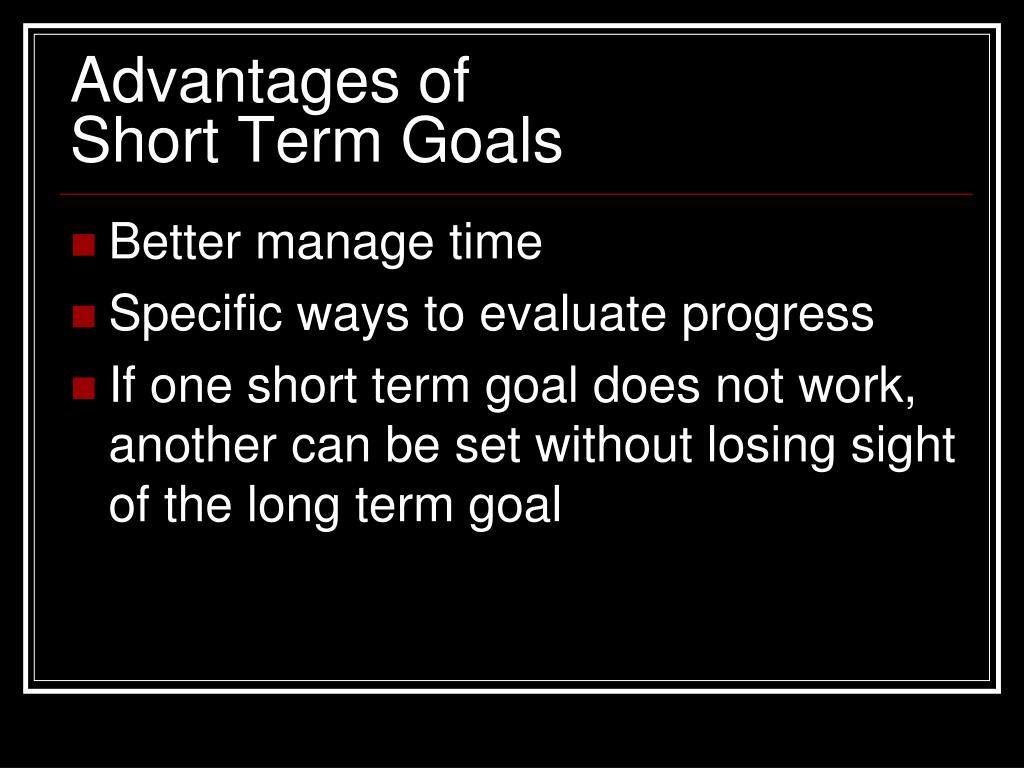 Advantages of
Short Term Goals

- Better manage time
- Specific ways to evaluate progress
- If one short term goal does not work, another can be set without losing sight of the long term goal